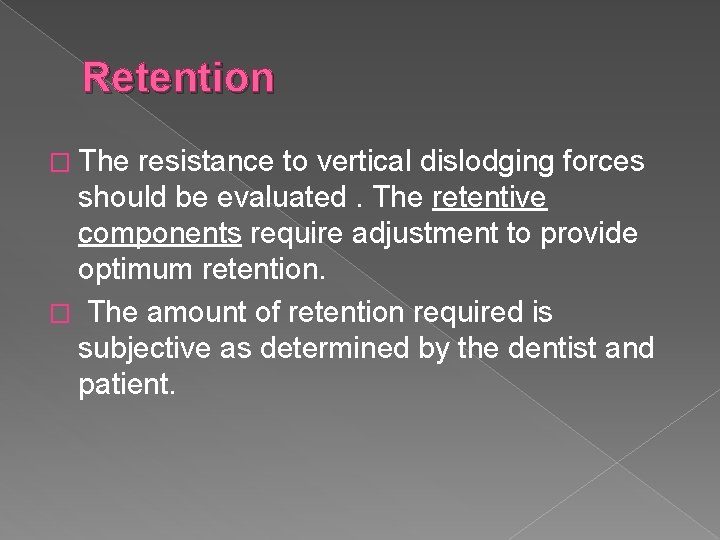 Retention

□ The resistance to vertical dislodging forces should be evaluated . The retentive components require adjustment to provide optimum retention.

□ The amount of retention required is subjective as determined by the dentist and patient.